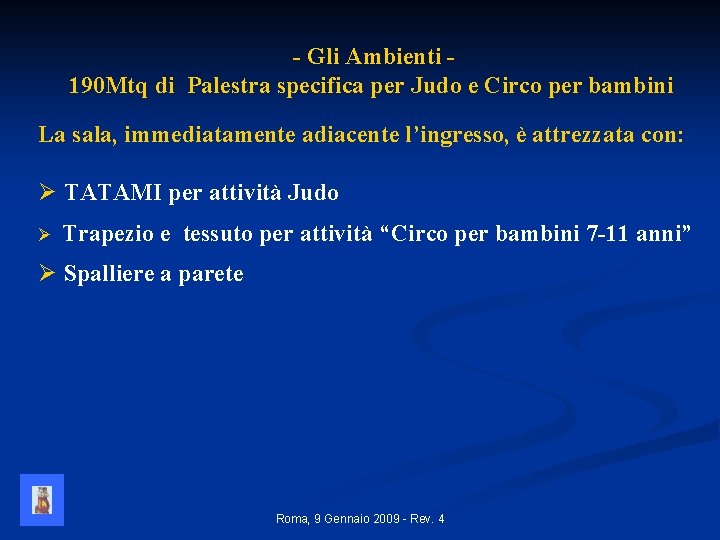 - Gli Ambienti -
190Mtq di Palestra specifica per Judo e Circo per bambini

La sala, immediatamente adiacente l'ingresso, è attrezzata con:

➢ TATAMI per attività Judo
➢ Trapezio e tessuto per attività "Circo per bambini 7-11 anni"
➢ Spalliere a parete

Roma, 9 Gennaio 2009 - Rev. 4